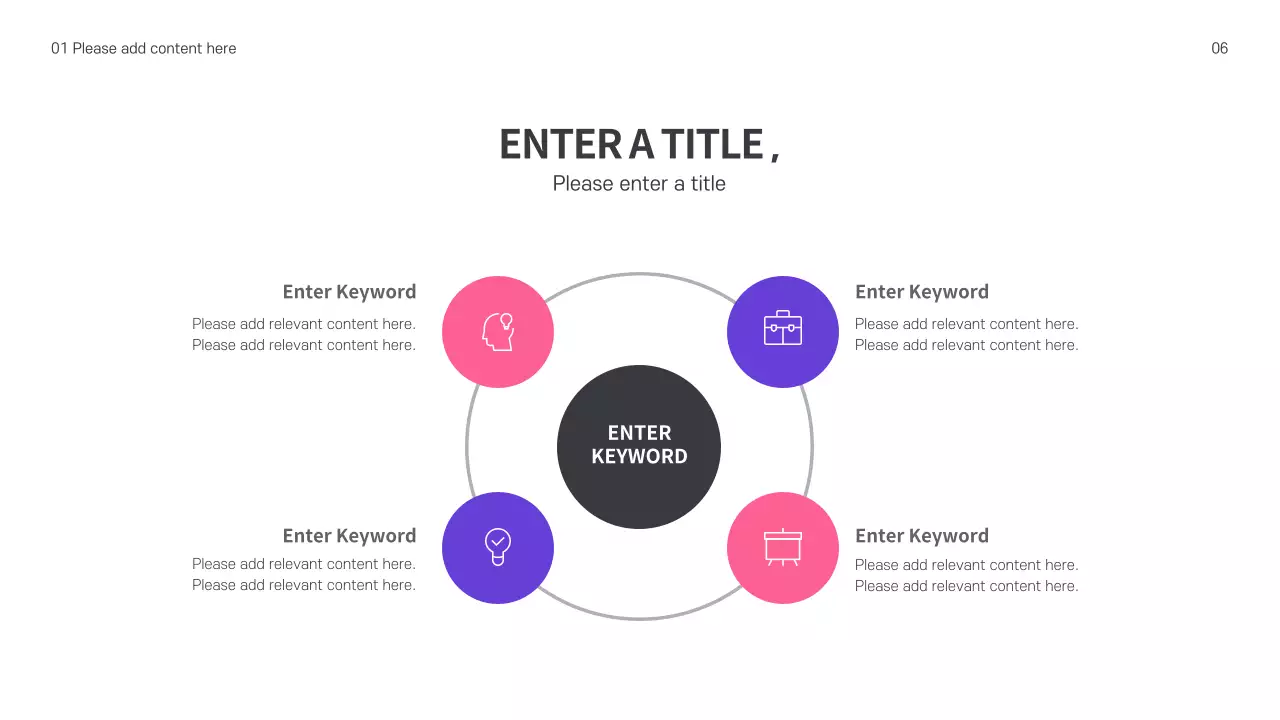 01 Please add content here

06

ENTER A TITLE ,

Please enter a title

Enter Keyword

Please add relevant content here. Please add relevant content here.

Enter Keyword

Please add relevant content here. Please add relevant content here.

ENTER KEYWORD

Enter Keyword

Please add relevant content here. Please add relevant content here.

Enter Keyword

Please add relevant content here. Please add relevant content here.